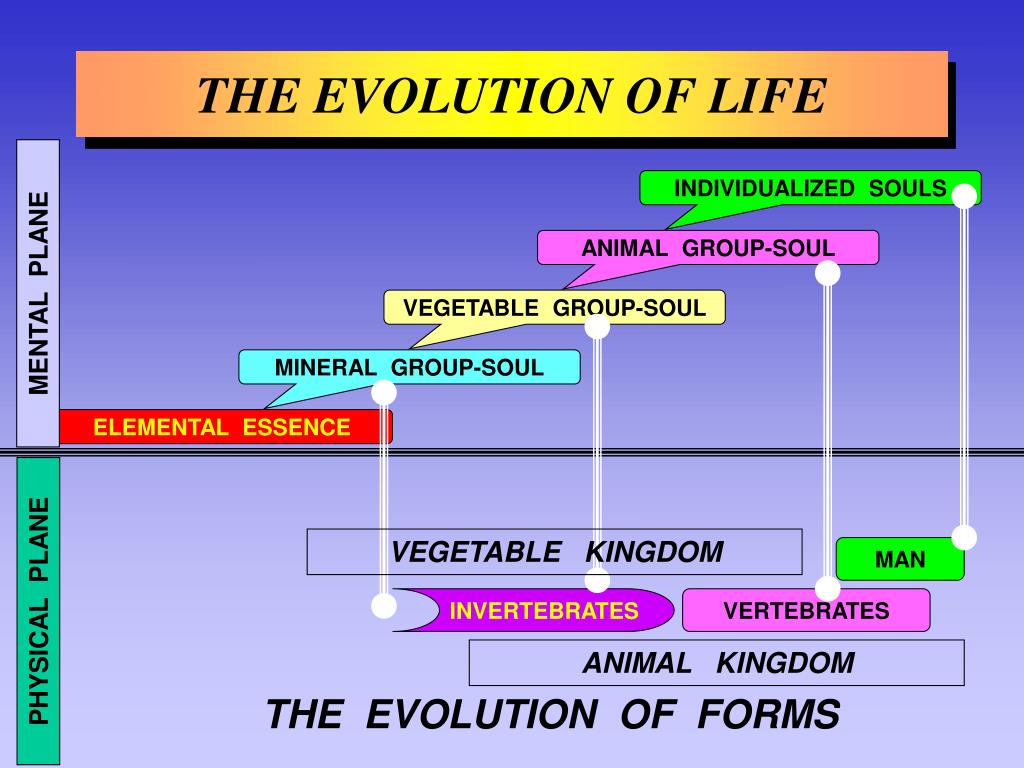 THE EVOLUTION OF LIFE

MENTAL PLANE

INDIVIDUALIZED SOULS

ANIMAL GROUP-SOUL

VEGETABLE GROUP-SOUL

MINERAL GROUP-SOUL

ELEMENTAL ESSENCE

PHYSICAL PLANE

VEGETABLE KINGDOM

MAN

INVERTEBRATES

VERTEBRATES

ANIMAL KINGDOM

THE EVOLUTION OF FORMS